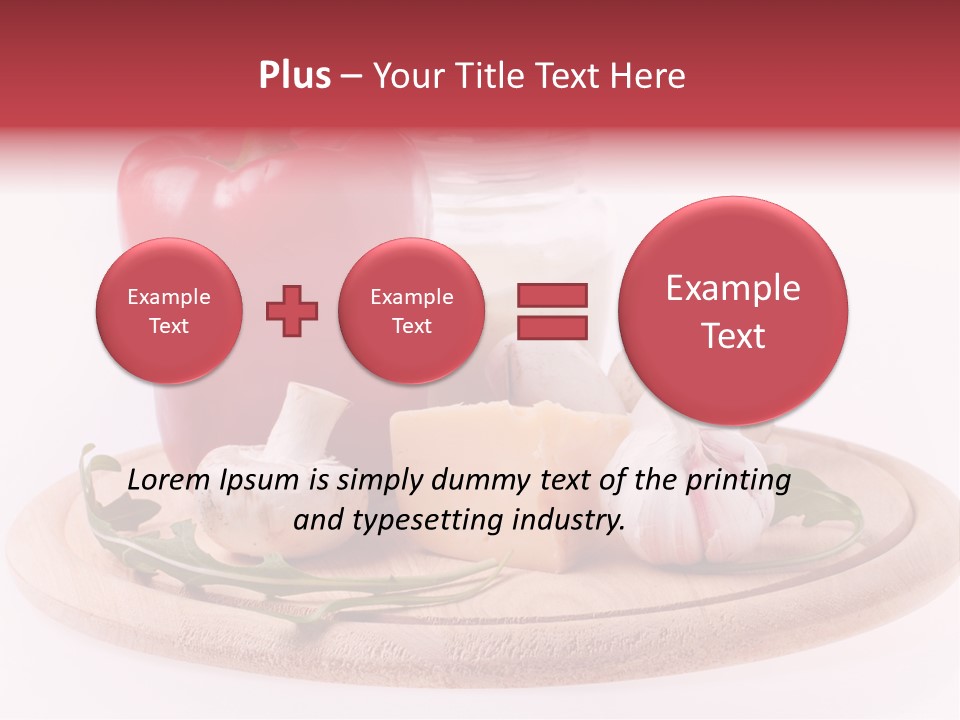 Plus – Your Title Text Here

Example Text

Example Text

Example Text

Lorem Ipsum is simply dummy text of the printing and typesetting industry.